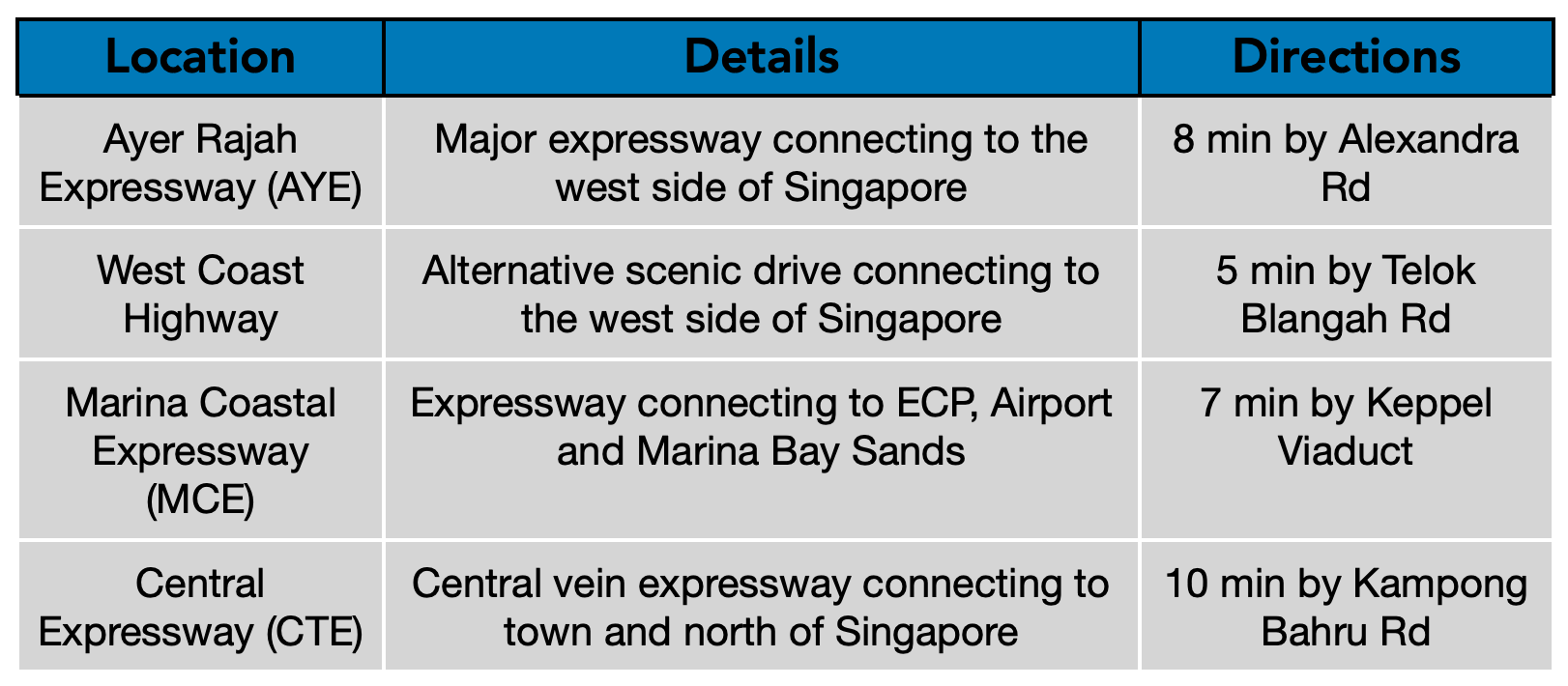 | Location | Details | Directions |
|---|---|---|
| Ayer Rajah Expressway (AYE) | Major expressway connecting to the west side of Singapore | 8 min by Alexandra Rd |
| West Coast Highway | Alternative scenic drive connecting to the west side of Singapore | 5 min by Telok Blangah Rd |
| Marina Coastal Expressway (MCE) | Expressway connecting to ECP, Airport and Marina Bay Sands | 7 min by Keppel Viaduct |
| Central Expressway (CTE) | Central vein expressway connecting to town and north of Singapore | 10 min by Kampong Bahru Rd |